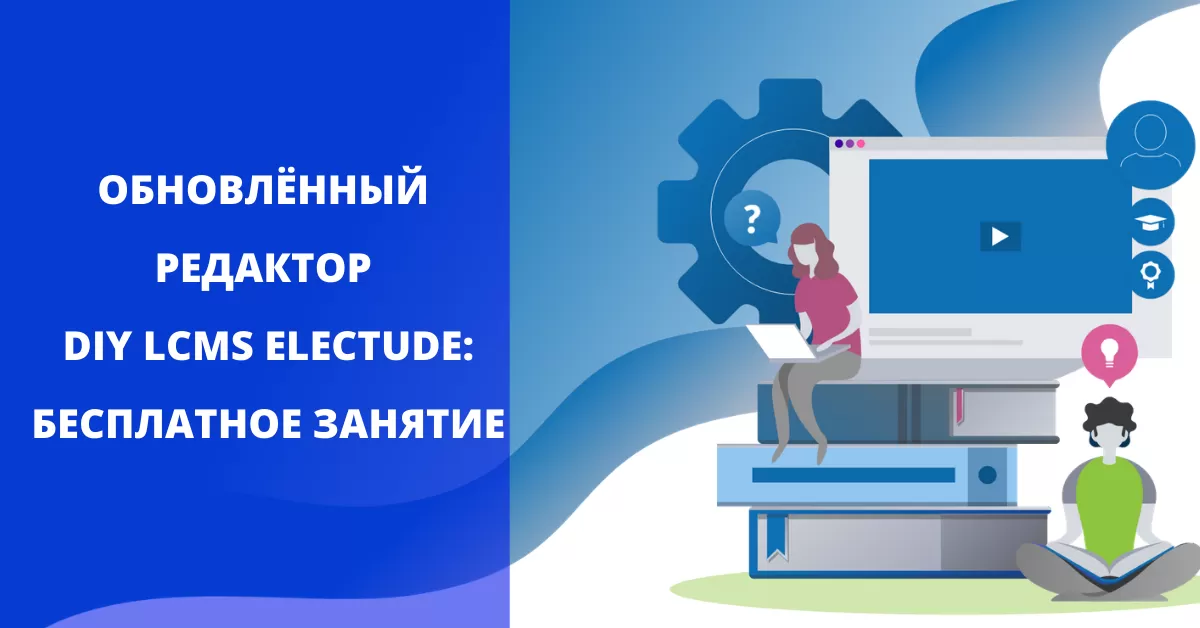 ОБНОВЛЁННЫЙ
РЕДАКТОР
DIY LCMS ELECTUDE:
БЕСПЛАТНОЕ ЗАНЯТИЕ

?